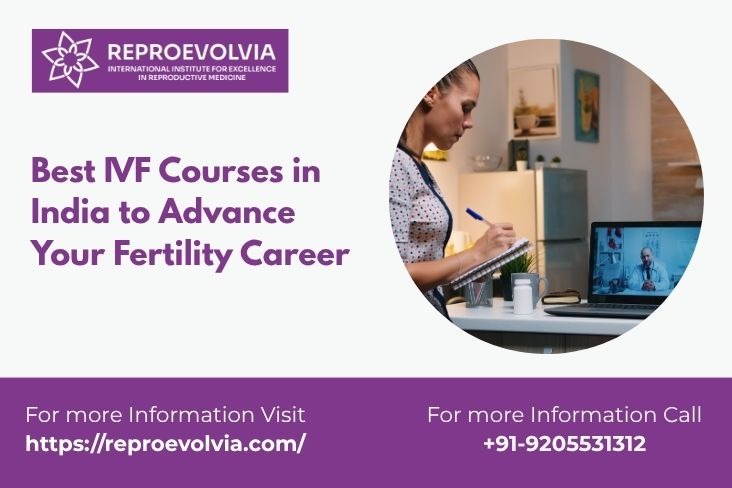 REPROEVOLVIA
INTERNATIONAL INSTITUTE FOR EXCELLENCE IN REPRODUCTIVE MEDICINE

Best IVF Courses in India to Advance Your Fertility Career

For more Information Visit
https://reproevolvia.com/

For more Information Call
+91-9205531312